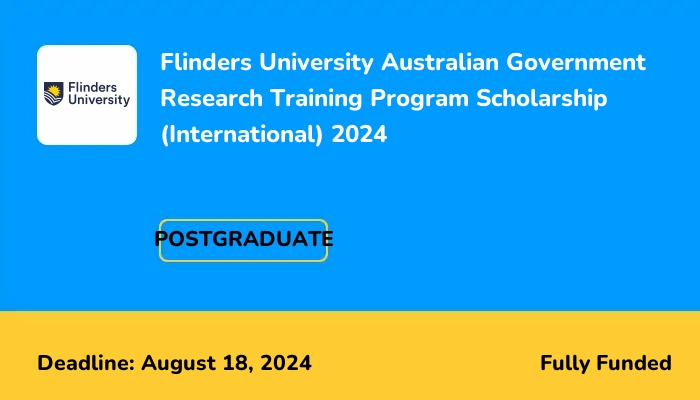 Flinders University

Flinders University Australian Government Research Training Program Scholarship (International) 2024

POSTGRADUATE

Deadline: August 18, 2024

Fully Funded